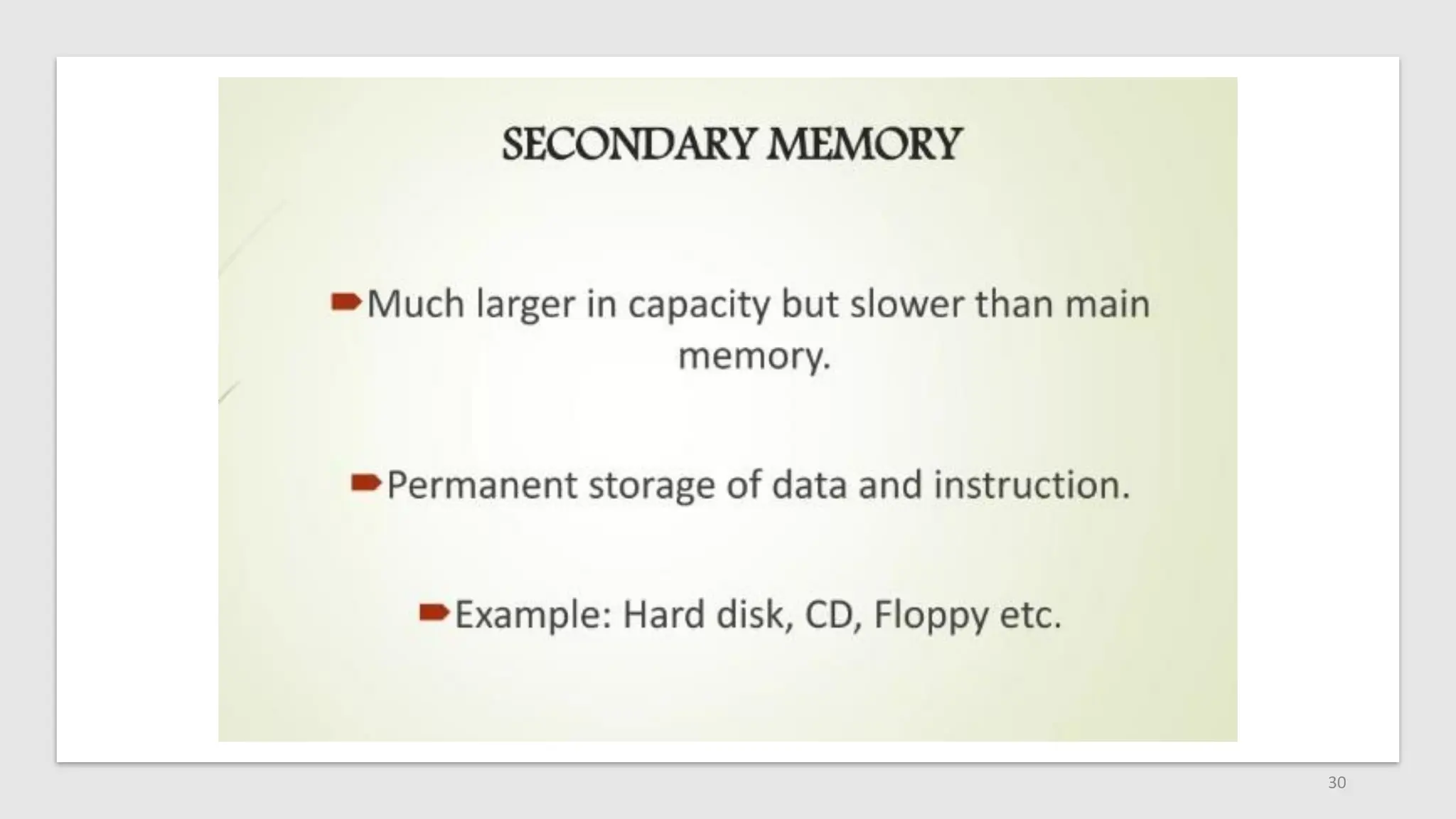 SECONDARY MEMORY

Much larger in capacity but slower than main memory.

Permanent storage of data and instruction.

Example: Hard disk, CD, Floppy etc.

30